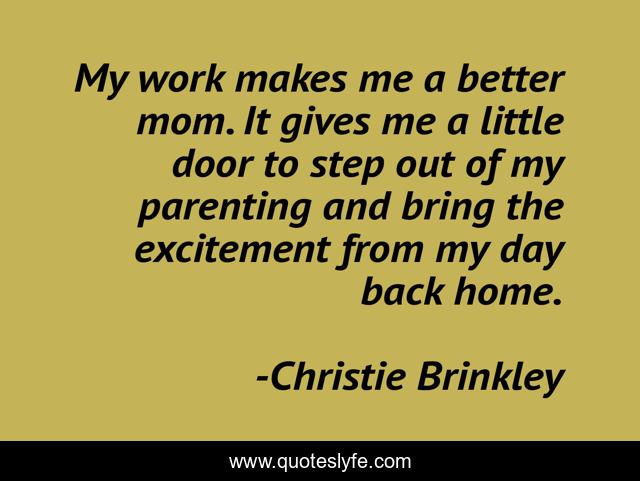 My work makes me a better mom. It gives me a little door to step out of my parenting and bring the excitement from my day back home.

-Christie Brinkley

www.quoteslyfe.com